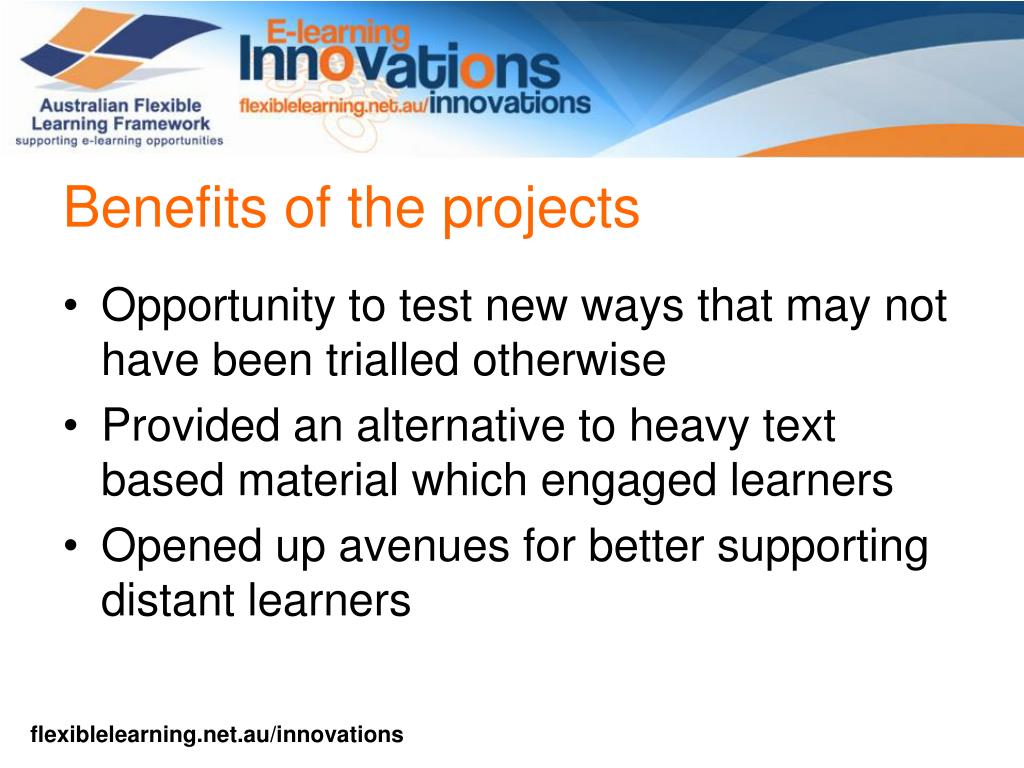 Australian Flexible Learning Framework
supporting e-learning opportunities

E-learning
Innovations
flexiblelearning.net.au/innovations

Benefits of the projects

• Opportunity to test new ways that may not have been trialled otherwise
• Provided an alternative to heavy text based material which engaged learners
• Opened up avenues for better supporting distant learners

flexiblelearning.net.au/innovations